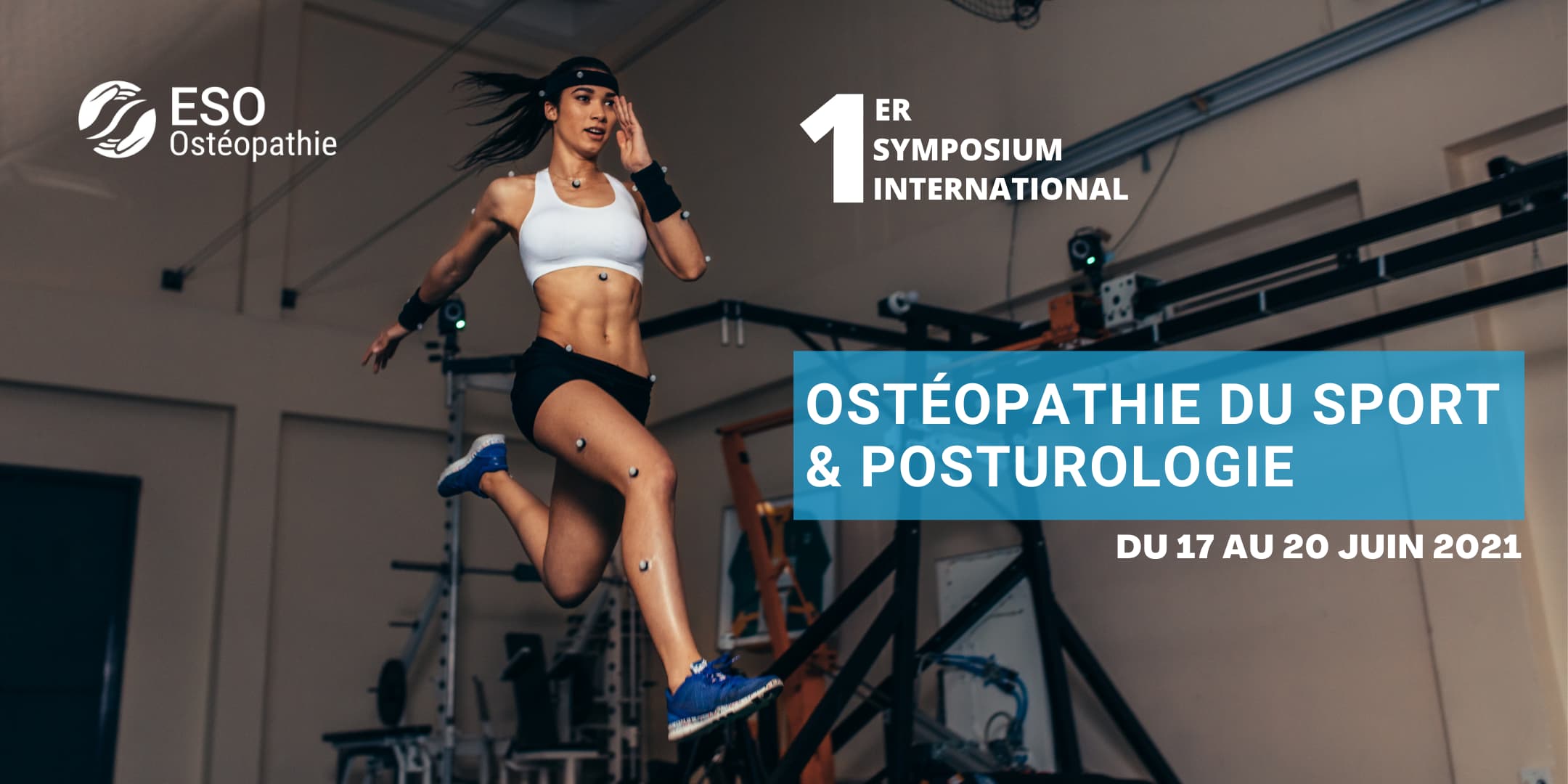 ESO
Ostéopathie

1 ER
SYMPOSIUM
INTERNATIONAL

OSTÉOPATHIE DU SPORT
& POSTUROLOGIE

DU 17 AU 20 JUIN 2021